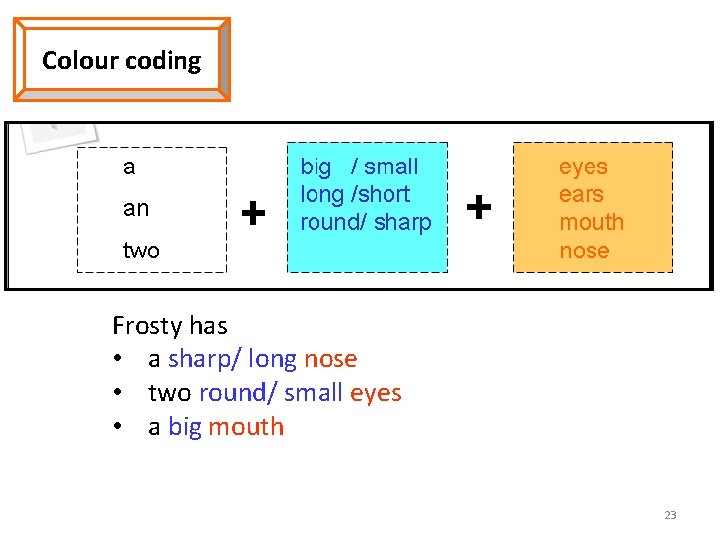 Colour coding

a
an
two

+

big / small
long /short
round/ sharp

+

eyes
ears
mouth
nose

Frosty has
• a sharp/ long nose
• two round/ small eyes
• a big mouth

23